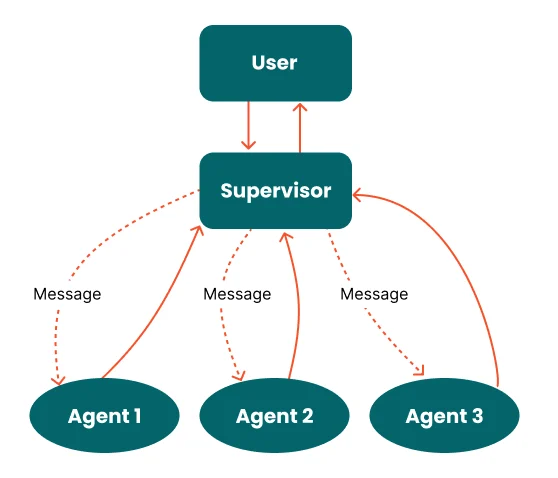 User

Supervisor

Message

Message

Message

Agent 1

Agent 2

Agent 3